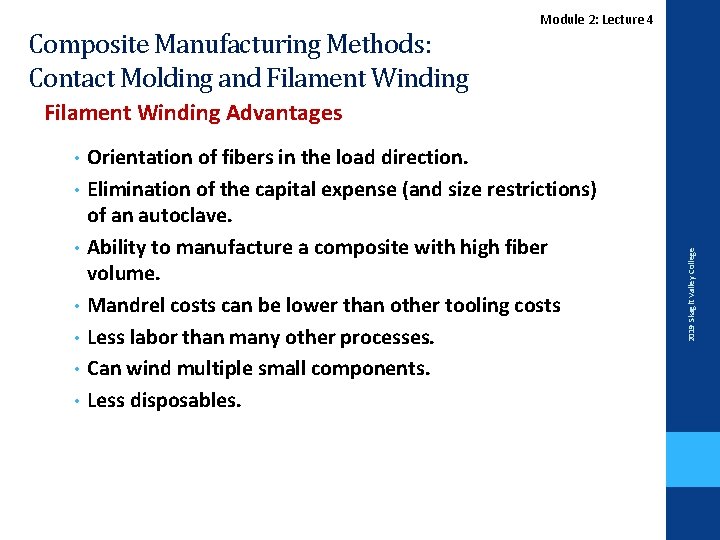 Module 2: Lecture 4

Composite Manufacturing Methods: Contact Molding and Filament Winding

Filament Winding Advantages

• Orientation of fibers in the load direction.
• Elimination of the capital expense (and size restrictions) of an autoclave.
• Ability to manufacture a composite with high fiber volume.
• Mandrel costs can be lower than other tooling costs
• Less labor than many other processes.
• Can wind multiple small components.
• Less disposables.

2019 Skagit Valley College